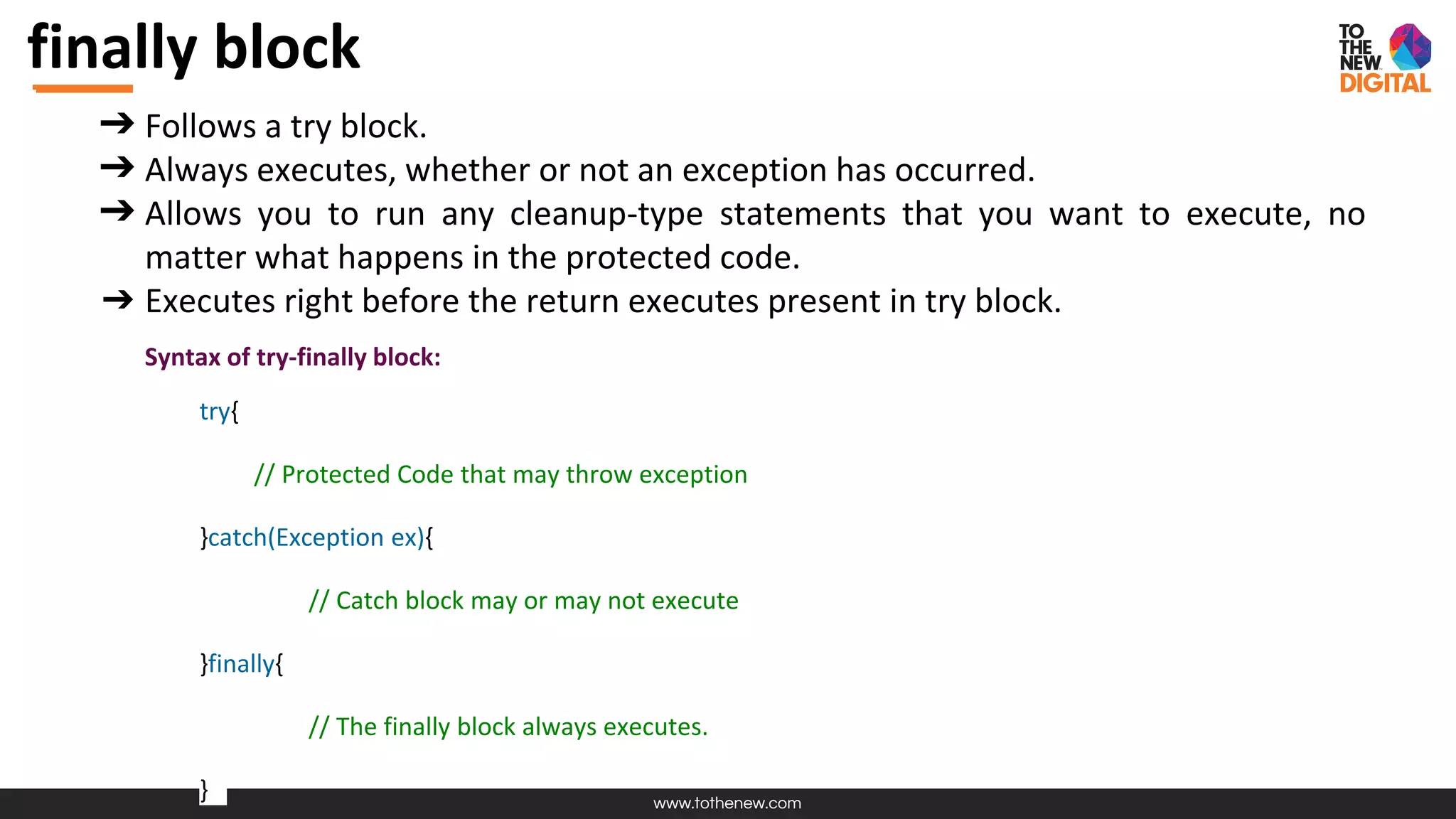 finally block

TO THE NEW DIGITAL

➔ Follows a try block.
➔ Always executes, whether or not an exception has occurred.
➔ Allows you to run any cleanup-type statements that you want to execute, no matter what happens in the protected code.
➔ Executes right before the return executes present in try block.

Syntax of try-finally block:

try{

// Protected Code that may throw exception

}catch(Exception ex){

// Catch block may or may not execute

}finally{

// The finally block always executes.

}

www.tothenew.com